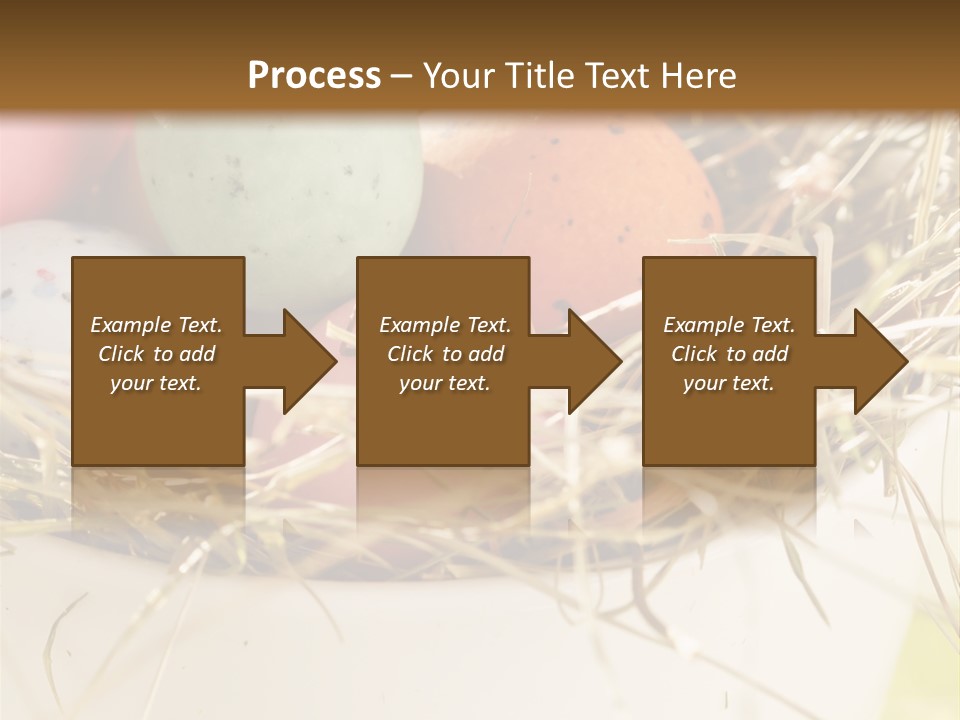 Process – Your Title Text Here

Example Text. Click to add your text.

Example Text. Click to add your text.

Example Text. Click to add your text.